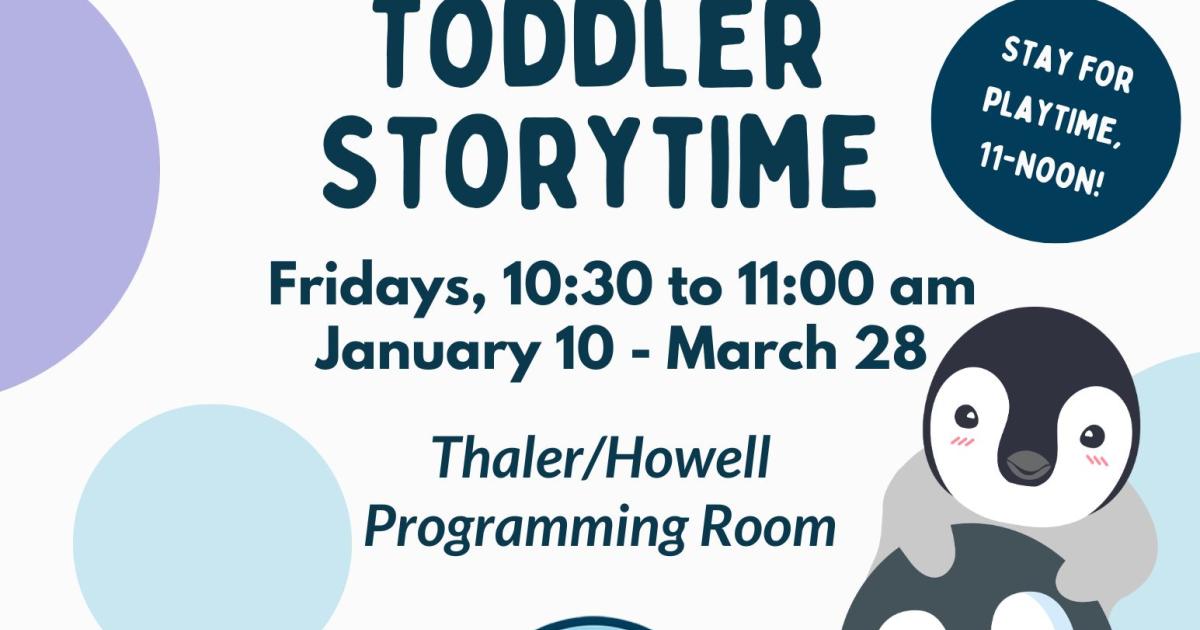 TODDLER STORYTIME

STAY FOR PLAYTIME, 11-NOON!

Fridays, 10:30 to 11:00 am
January 10 - March 28

Thaler/Howell Programming Room